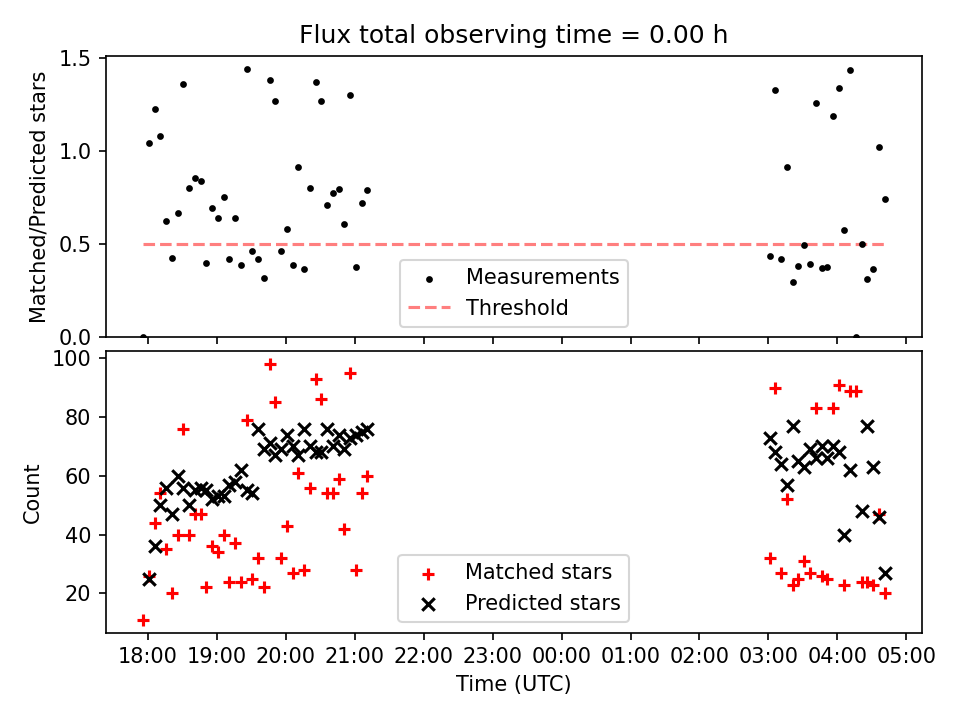 Flux total observing time = 0.00 h

Matched/Predicted stars

1.5
1.0
0.5
0.0

Measurements
Threshold

Count

100
80
60
40
20

Matched stars
Predicted stars

18:00 19:00 20:00 21:00 22:00 23:00 00:00 01:00 02:00 03:00 04:00 05:00

Time (UTC)